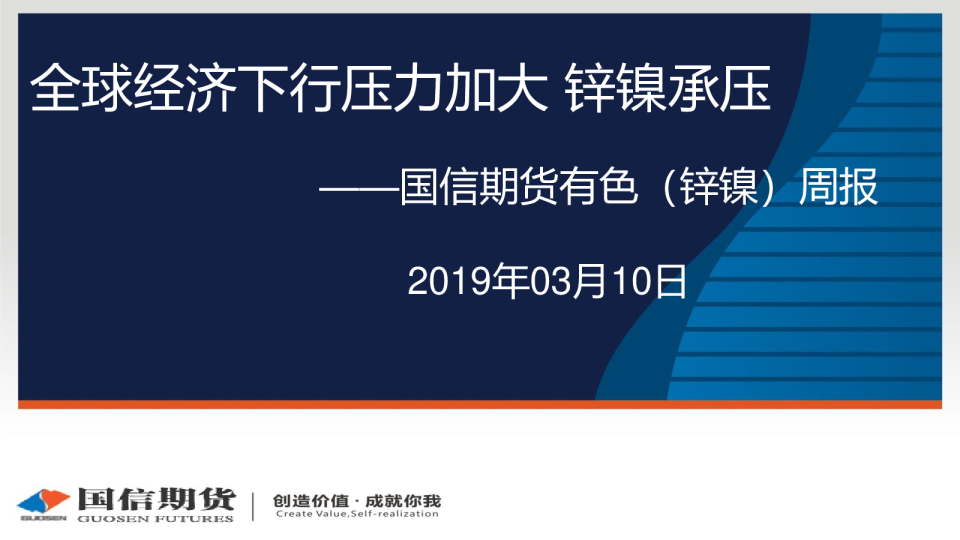 全球经济下行压力加大 锌镍承压

——国信期货有色（锌镍）周报

2019年03月10日

GUOSEN 国信期货 GUOSEN FUTURES

创造价值 · 成就你我
Create Value,Self-realization